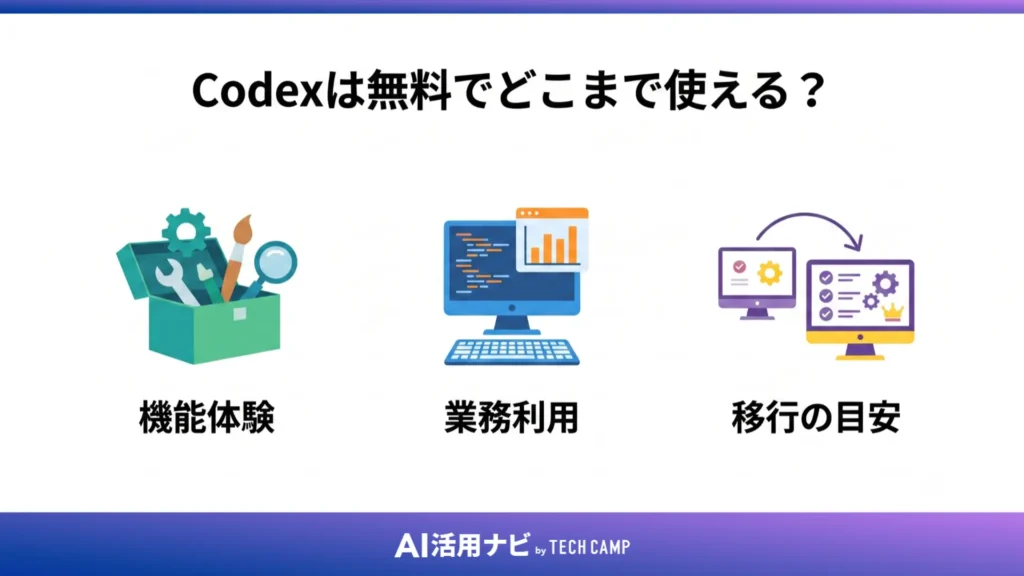 Codexは無料でどこまで使える？

機能体験

業務利用

移行の目安

AI活用ナビ by TECH CAMP